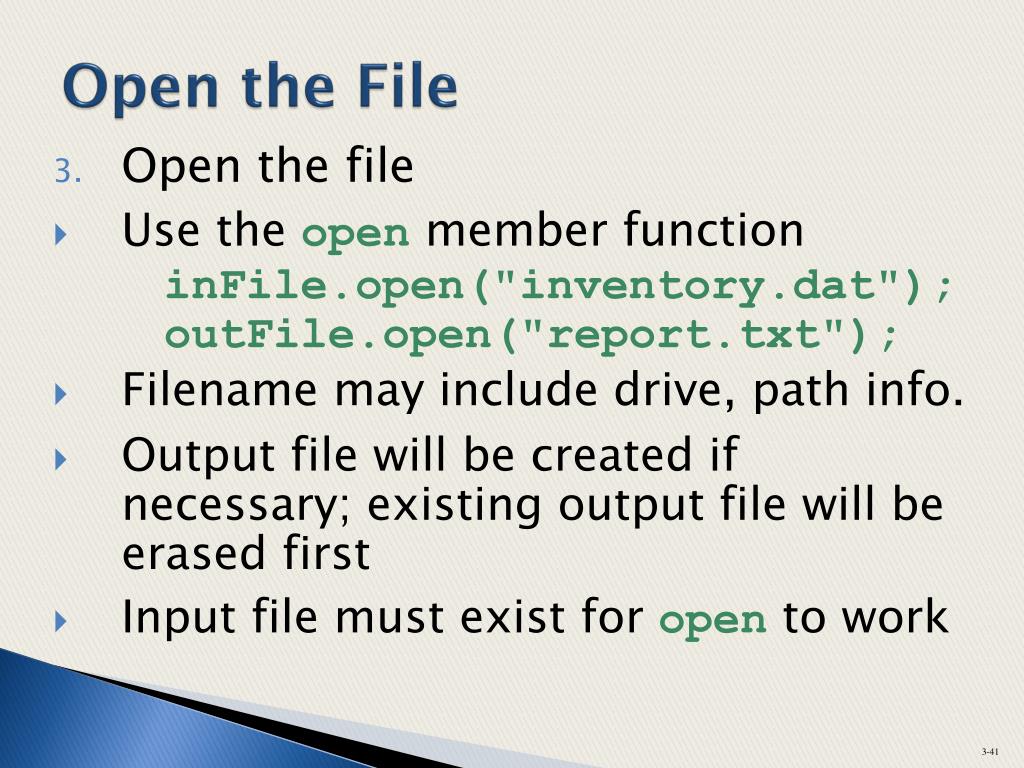 Open the File

3. Open the file

Use the open member function
inFile.open("inventory.dat");
outFile.open("report.txt");

Filename may include drive, path info.

Output file will be created if necessary; existing output file will be erased first

Input file must exist for open to work

3-41